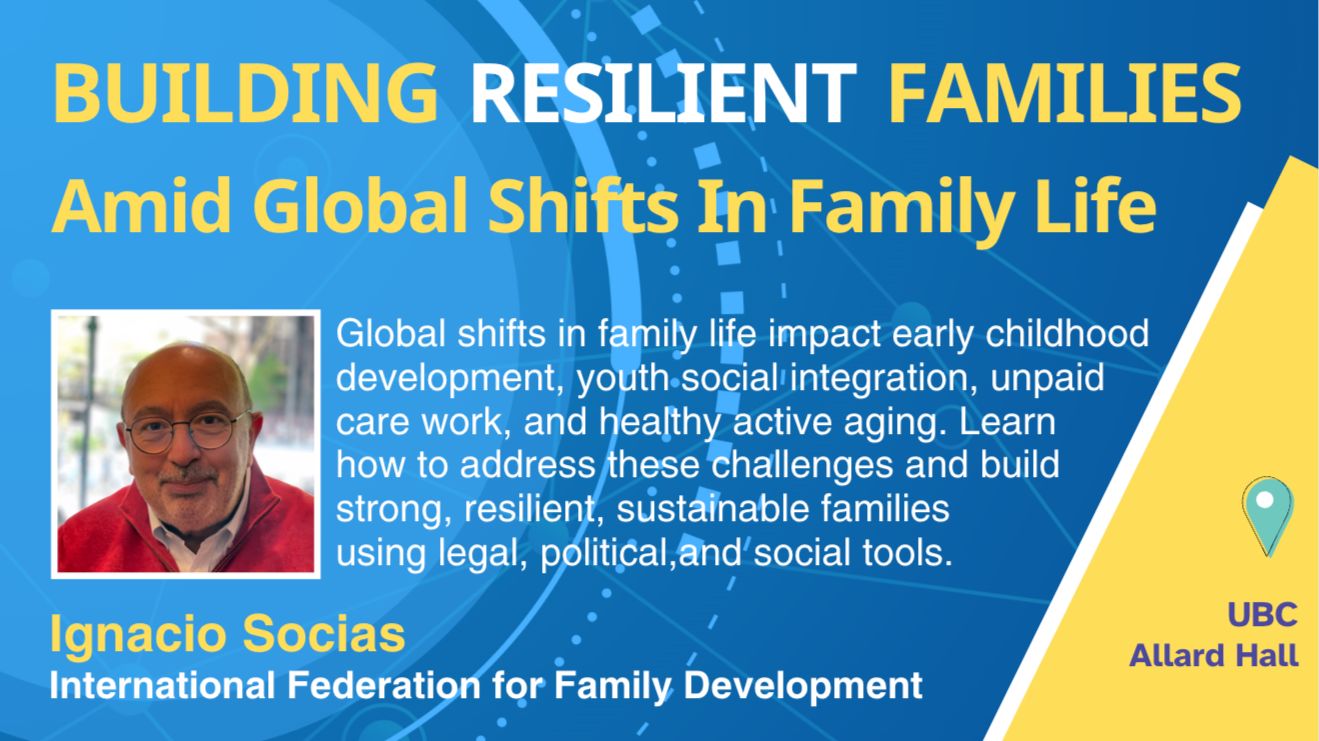 BUILDING RESILIENT FAMILIES
Amid Global Shifts In Family Life

Global shifts in family life impact early childhood development, youth social integration, unpaid care work, and healthy active aging. Learn how to address these challenges and build strong, resilient, sustainable families using legal, political,and social tools.

Ignacio Socias
International Federation for Family Development

UBC
Allard Hall